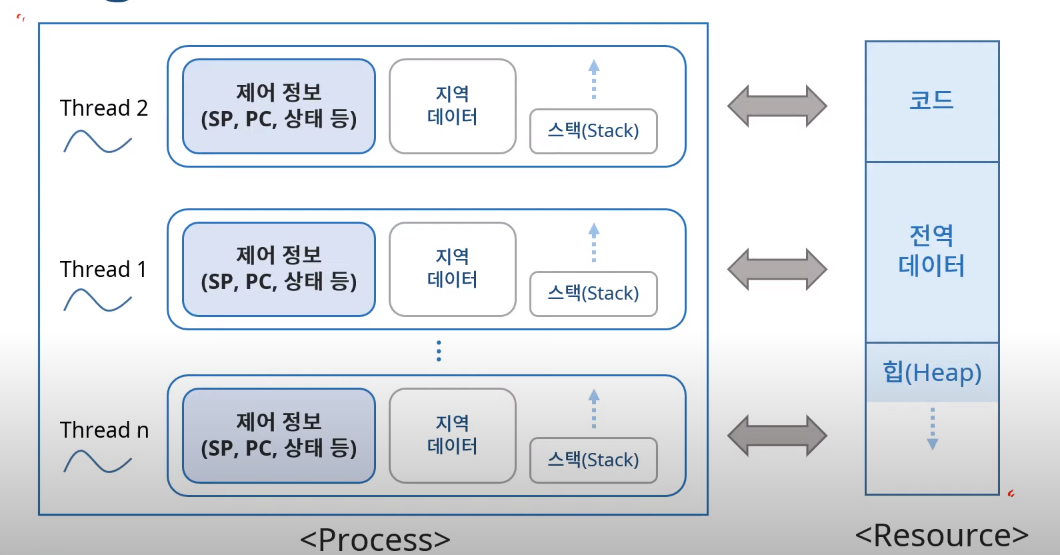 Thread 2

제어 정보 (SP, PC, 상태 등)

지역 데이터

스택(Stack)

Thread 1

제어 정보 (SP, PC, 상태 등)

지역 데이터

스택(Stack)

⋮

Thread n

제어 정보 (SP, PC, 상태 등)

지역 데이터

스택(Stack)

코드

전역 데이터

힙(Heap)

<Process>

<Resource>